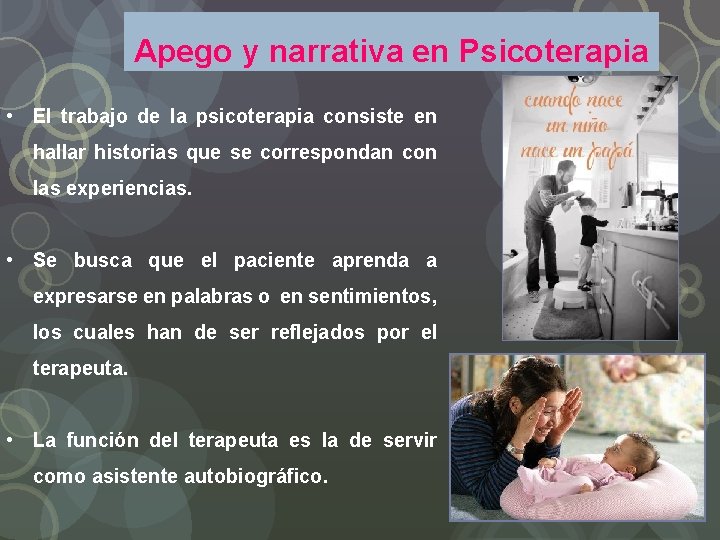 Apego y narrativa en Psicoterapia

• El trabajo de la psicoterapia consiste en hallar historias que se correspondan con las experiencias.

• Se busca que el paciente aprenda a expresarse en palabras o en sentimientos, los cuales han de ser reflejados por el terapeuta.

• La función del terapeuta es la de servir como asistente autobiográfico.

cuando nace un niño nace un papá